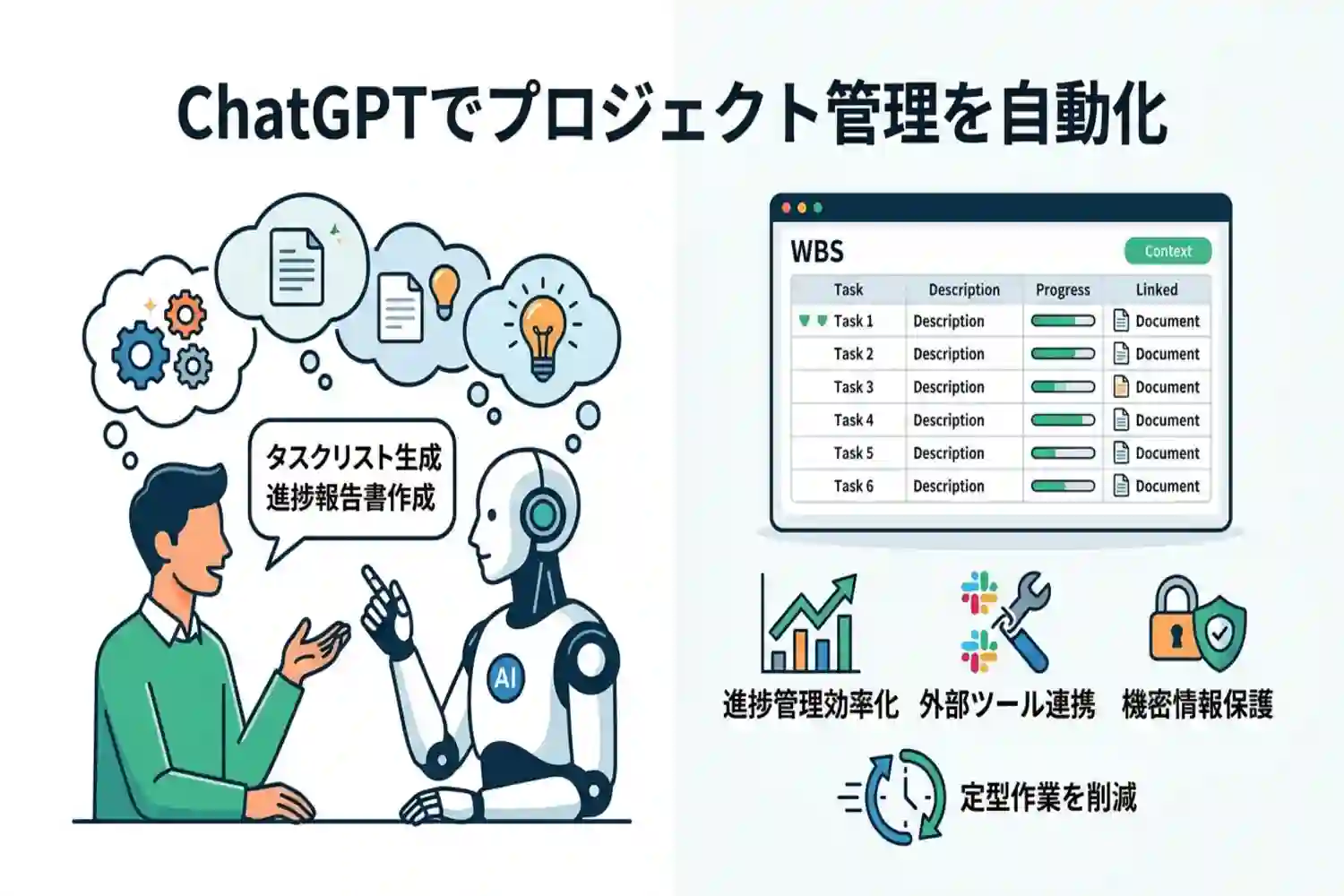 ChatGPTでプロジェクト管理を自動化

タスクリスト生成
進捗報告書作成

AI

WBS

Context

| Task | Description | Progress | Linked |
|---|---|---|---|
| Task 1 | Description | | Document |
| Task 2 | Description | | Document |
| Task 3 | Description | | Document |
| Task 4 | Description | | Document |
| Task 5 | Description | | Document |
| Task 6 | Description | | Document |

進捗管理効率化

外部ツール連携

機密情報保護

定型作業を削減